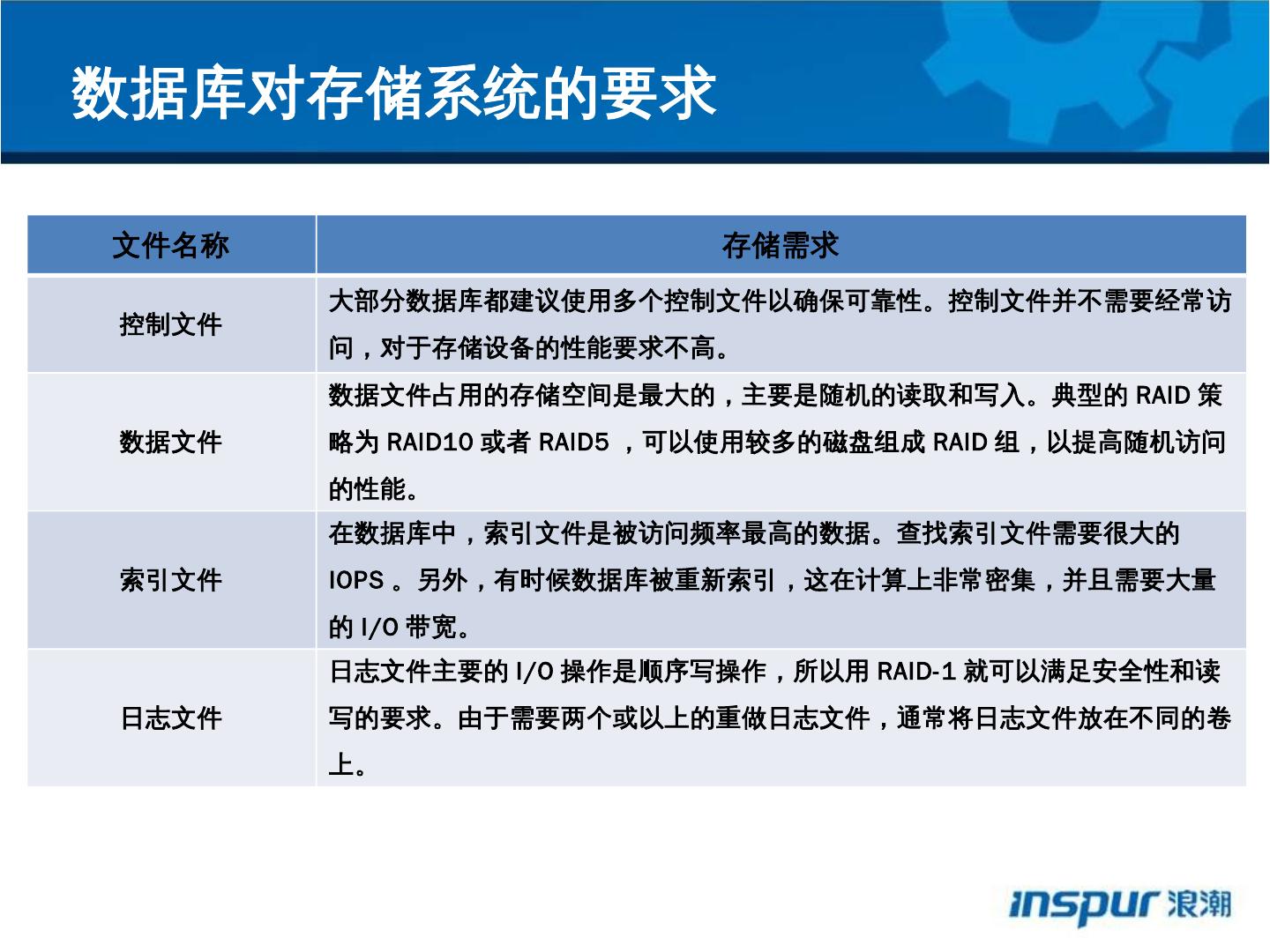 数据库对存储系统的要求

| 文件名称 | 存储需求 |
|---|---|
| 控制文件 | 大部分数据库都建议使用多个控制文件以确保可靠性。控制文件并不需要经常访问，对于存储设备的性能要求不高。 |
| 数据文件 | 数据文件占用的存储空间是最大的，主要是随机的读取和写入。典型的 RAID 策略为 RAID10 或者 RAID5 ，可以使用较多的磁盘组成 RAID 组，以提高随机访问的性能。 |
| 索引文件 | 在数据库中，索引文件是被访问频率最高的数据。查找索引文件需要很大的 IOPS 。另外，有时候数据库被重新索引，这在计算上非常密集，并且需要大量的 I/O 带宽。 |
| 日志文件 | 日志文件主要的 I/O 操作是顺序写操作，所以用 RAID-1 就可以满足安全性和读写的要求。由于需要两个或以上的重做日志文件，通常将日志文件放在不同的卷上。 |

inspur 浪潮